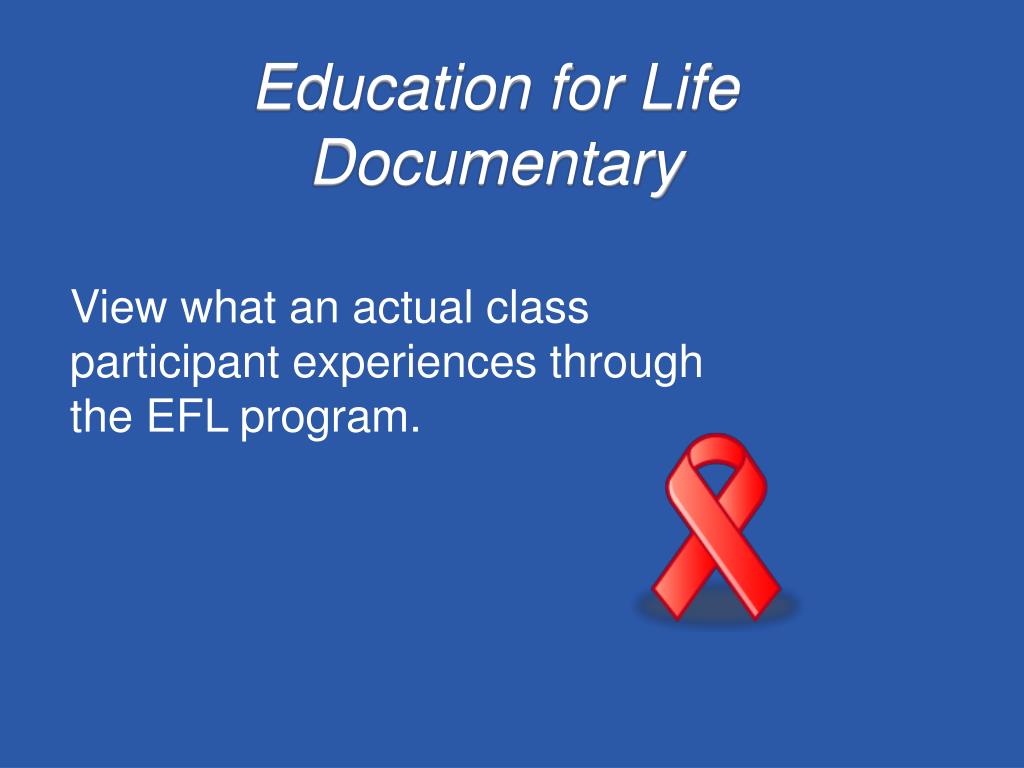 Education for Life Documentary

View what an actual class participant experiences through the EFL program.